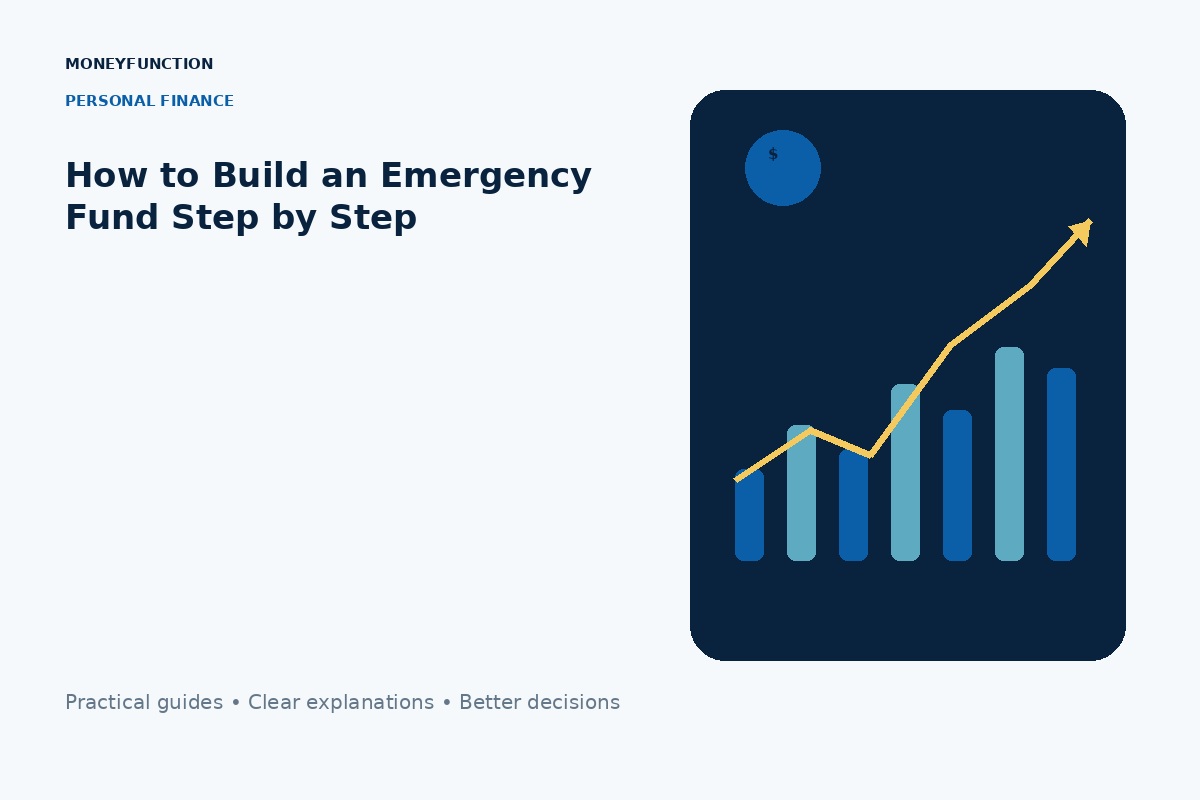 MONEYFUNCTION

PERSONAL FINANCE

How to Build an Emergency Fund Step by Step

$

Practical guides • Clear explanations • Better decisions